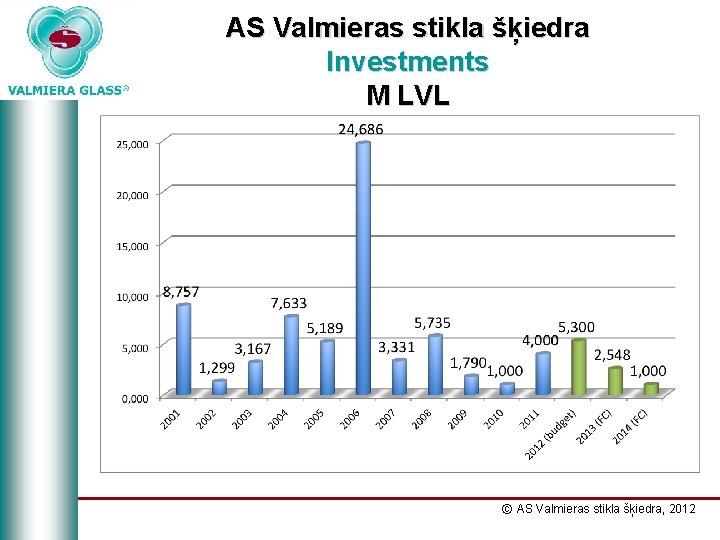 VALMIERA GLASS®

AS Valmieras stikla šķiedra
Investments
M LVL

25,000
20,000
15,000
10,000
5,000
0,000

8,757
1,299
3,167
7,633
5,189
24,686
3,331
5,735
1,790
1,000
4,000
5,300
2,548
1,000

2001
2002
2003
2004
2005
2006
2007
2008
2009
2010
2011
2012 (budget)
2013 (FC)
2014 (FC)

© AS Valmieras stikla šķiedra, 2012